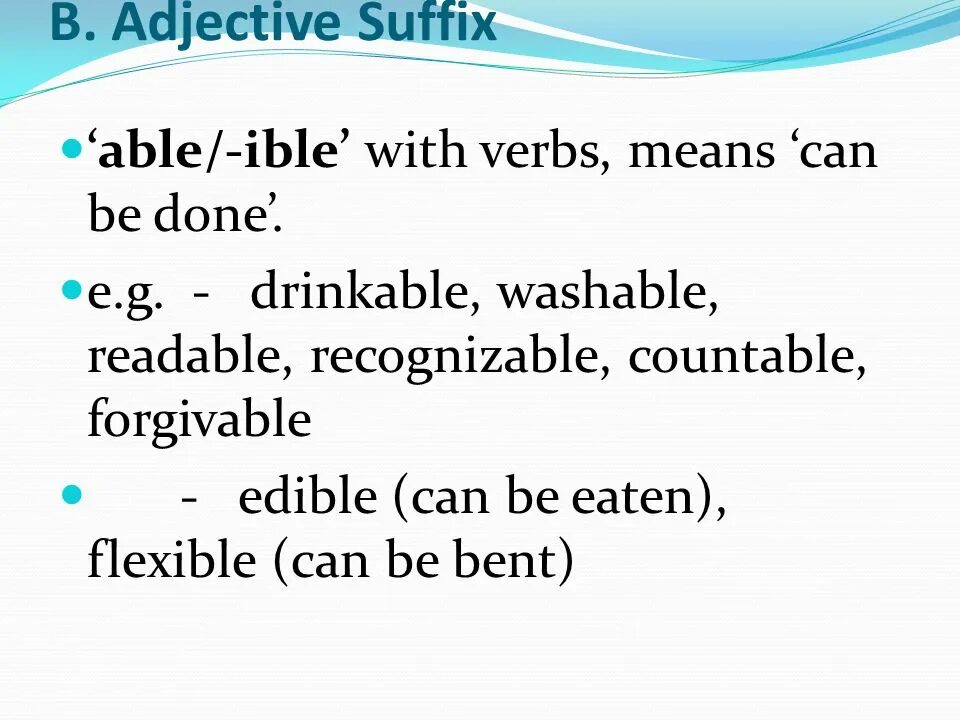 B. Adjective Suffix

‘able/-ible’ with verbs, means ‘can be done’.

e.g. - drinkable, washable, readable, recognizable, countable, forgivable

- edible (can be eaten), flexible (can be bent)